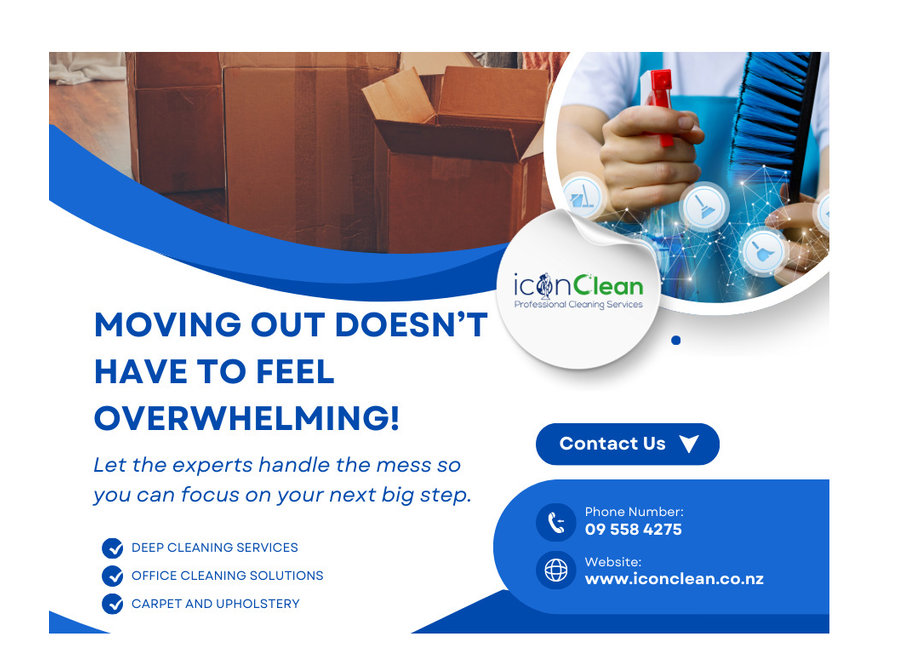 iconClean
Professional Cleaning Services

MOVING OUT DOESN'T HAVE TO FEEL OVERWHELMING!

Let the experts handle the mess so you can focus on your next big step.

DEEP CLEANING SERVICES
OFFICE CLEANING SOLUTIONS
CARPET AND UPHOLSTERY

Contact Us

Phone Number:
09 558 4275

Website:
www.iconclean.co.nz